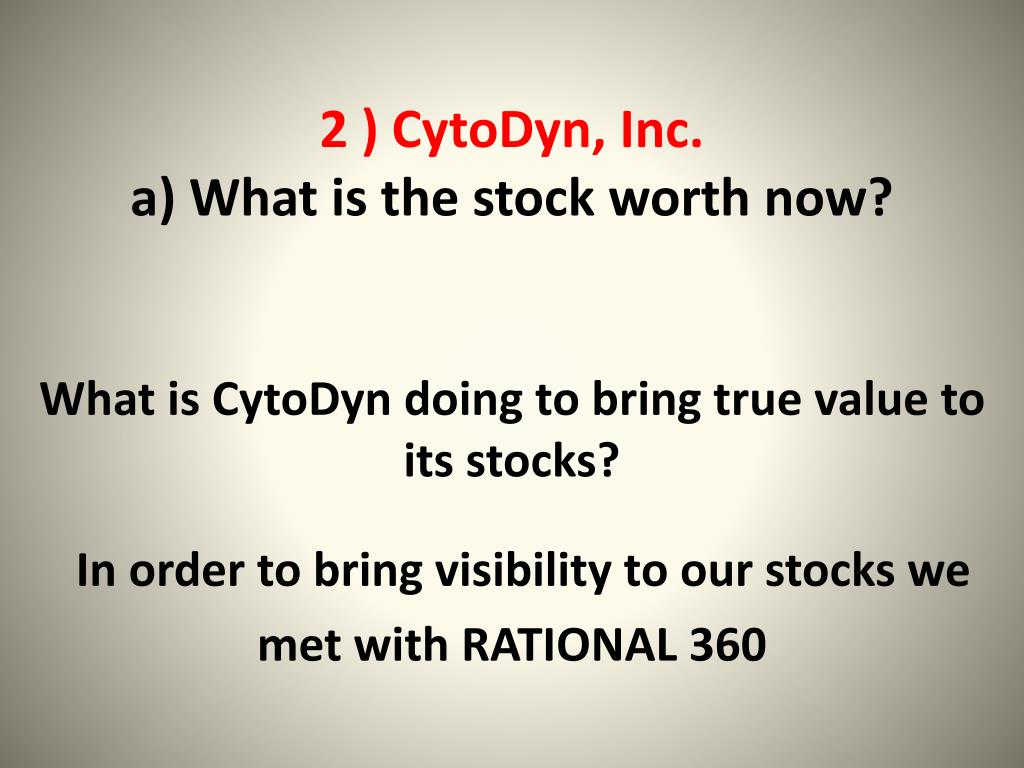 2 ) CytoDyn, Inc.
a) What is the stock worth now?

What is CytoDyn doing to bring true value to its stocks?

In order to bring visibility to our stocks we met with RATIONAL 360